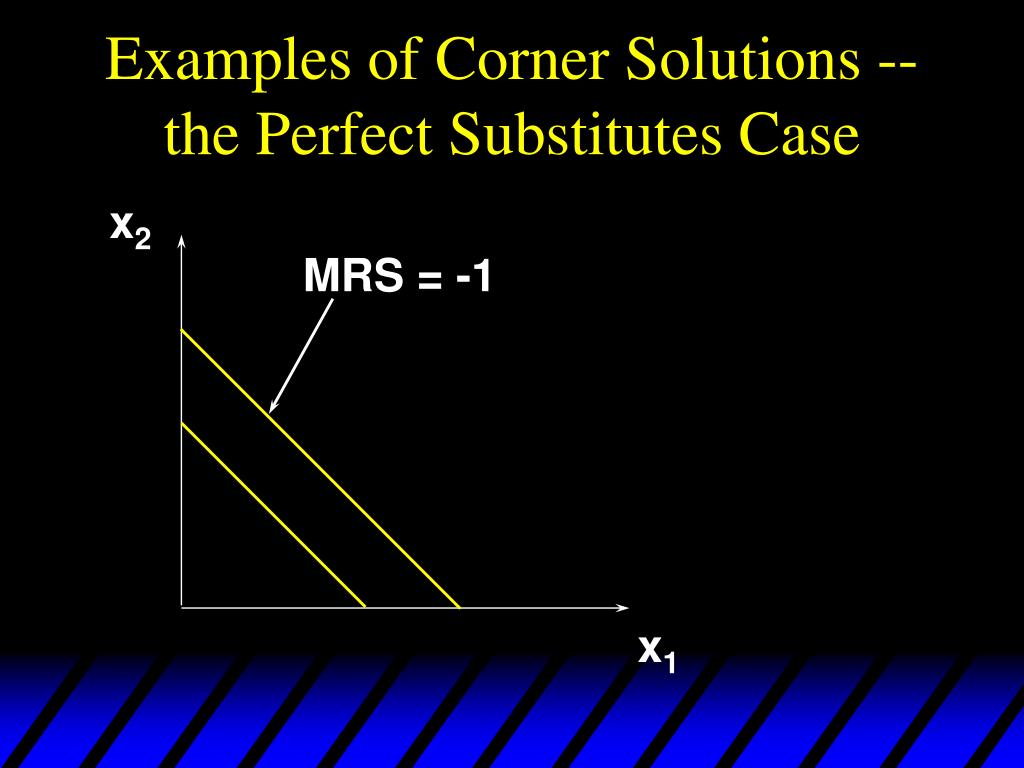 Examples of Corner Solutions -- the Perfect Substitutes Case

$x_2$

MRS = -1

$x_1$